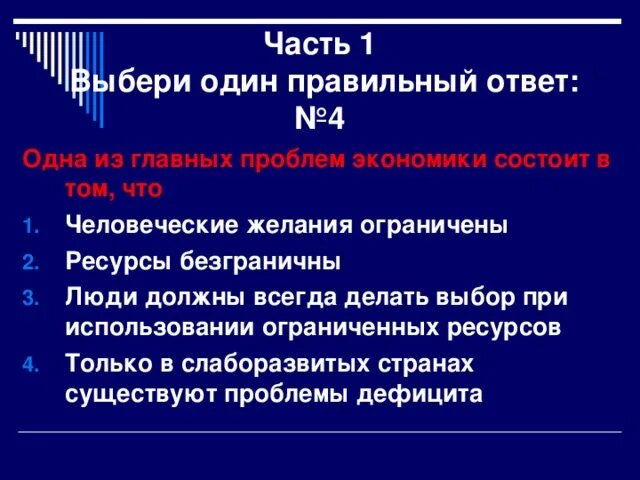 Часть 1
Выбери один правильный ответ:
№4

Одна из главных проблем экономики состоит в том, что

1. Человеческие желания ограничены
2. Ресурсы безграничны
3. Люди должны всегда делать выбор при использовании ограниченных ресурсов
4. Только в слаборазвитых странах существуют проблемы дефицита